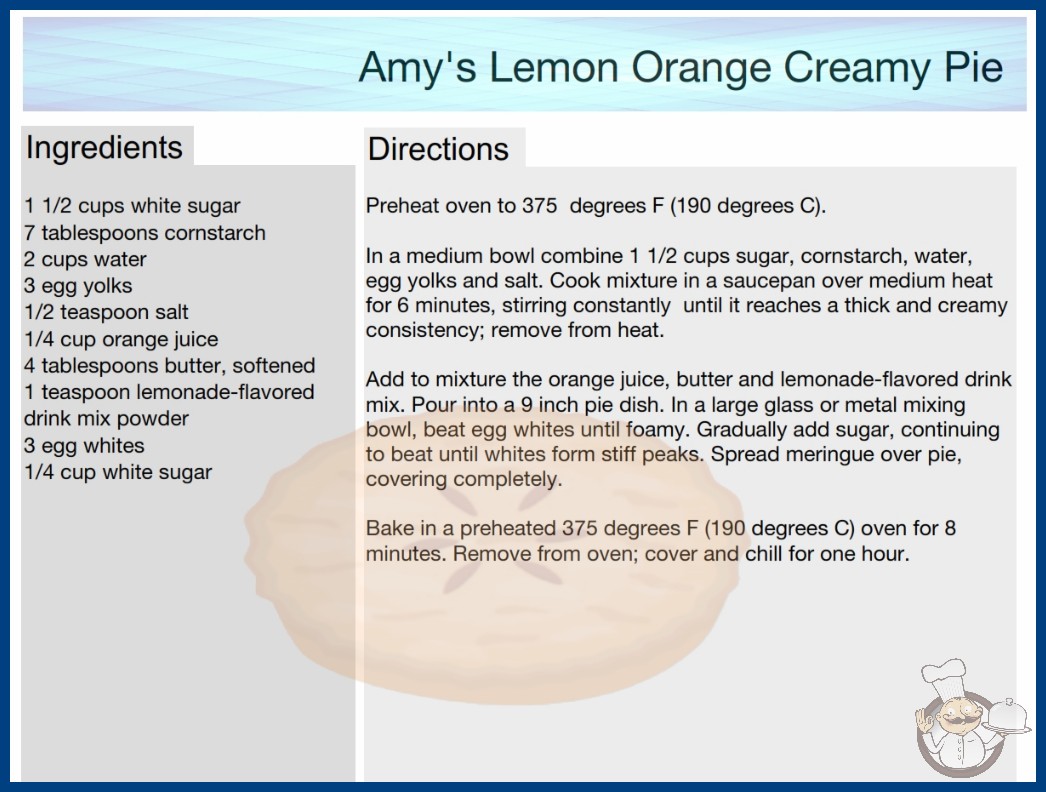 Amy's Lemon Orange Creamy Pie

Ingredients

1 1/2 cups white sugar
7 tablespoons cornstarch
2 cups water
3 egg yolks
1/2 teaspoon salt
1/4 cup orange juice
4 tablespoons butter, softened
1 teaspoon lemonade-flavored drink mix powder
3 egg whites
1/4 cup white sugar

Directions

Preheat oven to 375 degrees F (190 degrees C).

In a medium bowl combine 1 1/2 cups sugar, cornstarch, water, egg yolks and salt. Cook mixture in a saucepan over medium heat for 6 minutes, stirring constantly until it reaches a thick and creamy consistency; remove from heat.

Add to mixture the orange juice, butter and lemonade-flavored drink mix. Pour into a 9 inch pie dish. In a large glass or metal mixing bowl, beat egg whites until foamy. Gradually add sugar, continuing to beat until whites form stiff peaks. Spread meringue over pie, covering completely.

Bake in a preheated 375 degrees F (190 degrees C) oven for 8 minutes. Remove from oven; cover and chill for one hour.